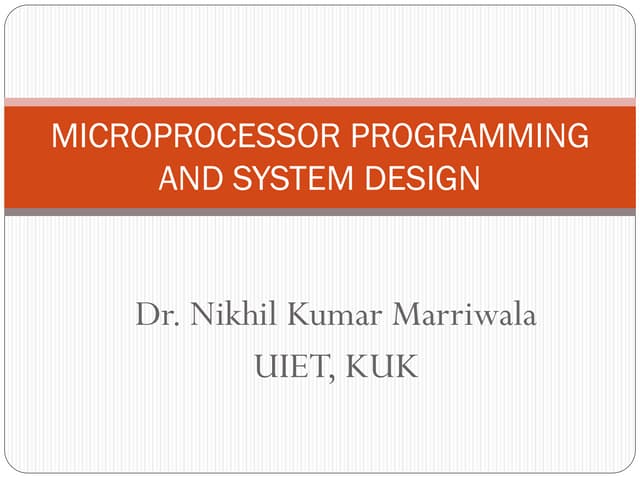 MICROPROCESSOR PROGRAMMING AND SYSTEM DESIGN

Dr. Nikhil Kumar Marriwala
UIET, KUK